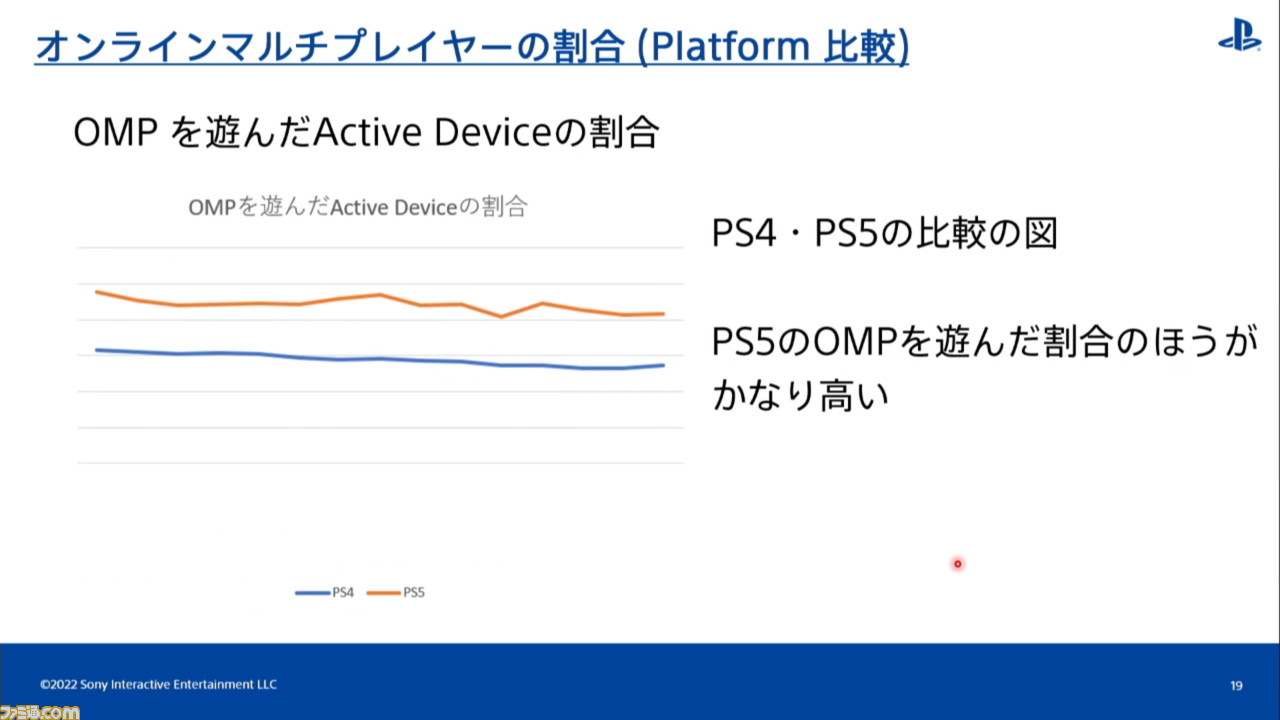 オンラインマルチプレイヤーの割合 (Platform 比較)

OMP を遊んだActive Deviceの割合

OMPを遊んだActive Deviceの割合

PS4 PS5

PS4・PS5の比較の図

PS5のOMPを遊んだ割合のほうがかなり高い

©2022 Sony Interactive Entertainment LLC

19

ファミ通.com